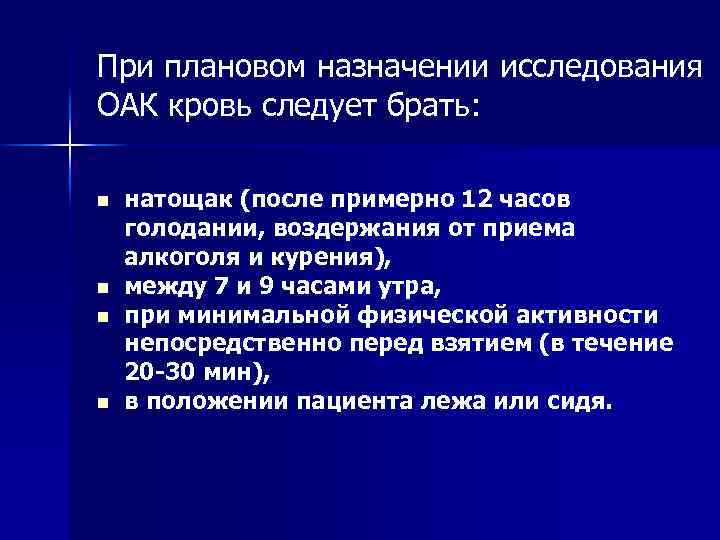 При плановом назначении исследования ОАК кровь следует брать:

- натощак (после примерно 12 часов голодании, воздержания от приема алкоголя и курения),
- между 7 и 9 часами утра,
- при минимальной физической активности непосредственно перед взятием (в течение 20-30 мин),
- в положении пациента лежа или сидя.